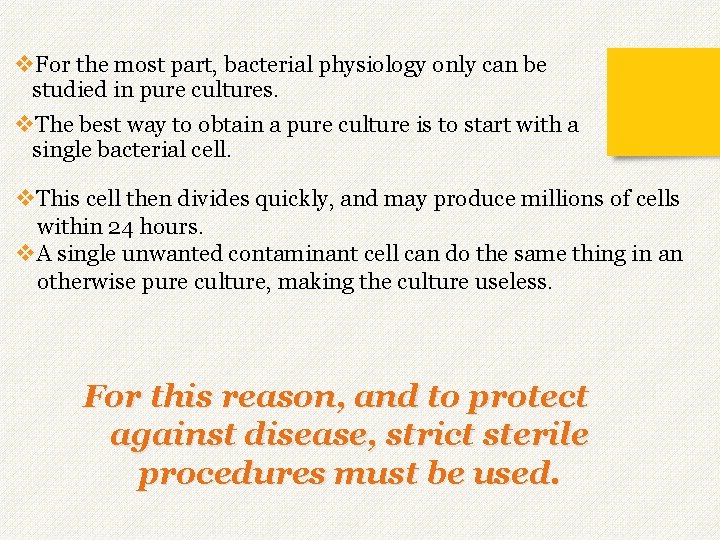 ❖For the most part, bacterial physiology only can be studied in pure cultures.

❖The best way to obtain a pure culture is to start with a single bacterial cell.

❖This cell then divides quickly, and may produce millions of cells within 24 hours.

❖A single unwanted contaminant cell can do the same thing in an otherwise pure culture, making the culture useless.

For this reason, and to protect against disease, strict sterile procedures must be used.